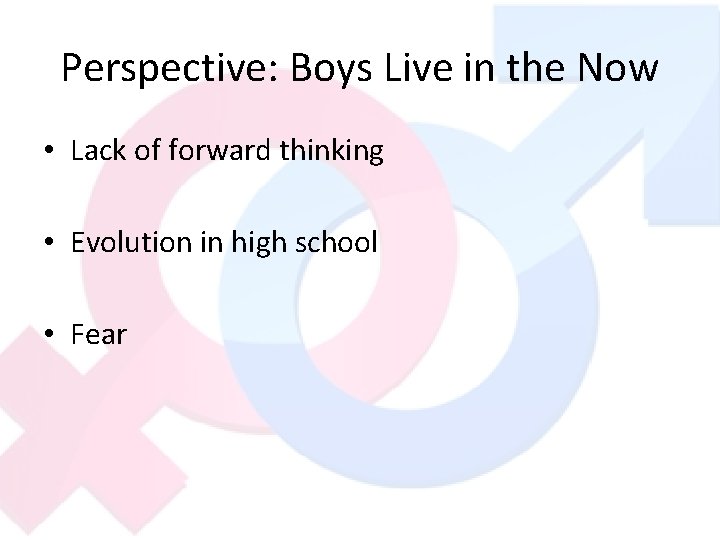 Perspective: Boys Live in the Now

• Lack of forward thinking

• Evolution in high school

• Fear